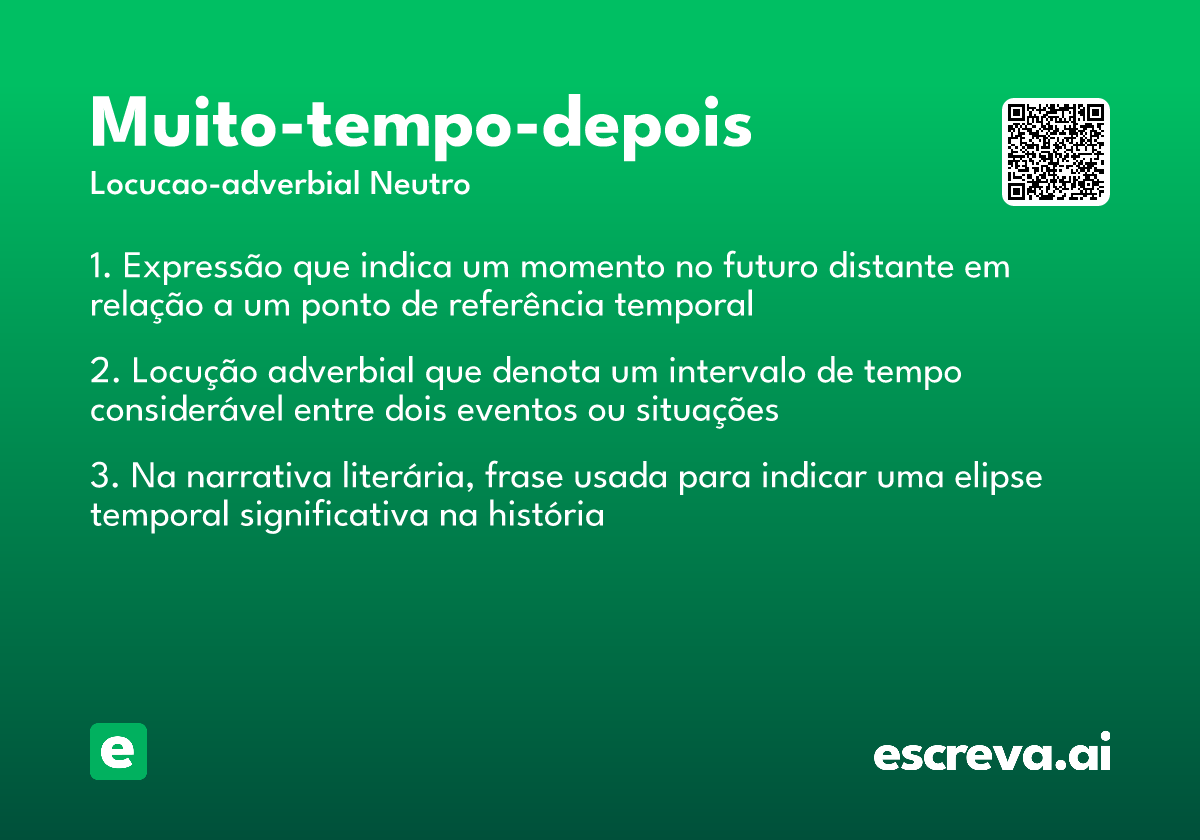 Muito-tempo-depois

Locucao-adverbial Neutro

1. Expressão que indica um momento no futuro distante em relação a um ponto de referência temporal

2. Locução adverbial que denota um intervalo de tempo considerável entre dois eventos ou situações

3. Na narrativa literária, frase usada para indicar uma elipse temporal significativa na história

e

escreva.ai